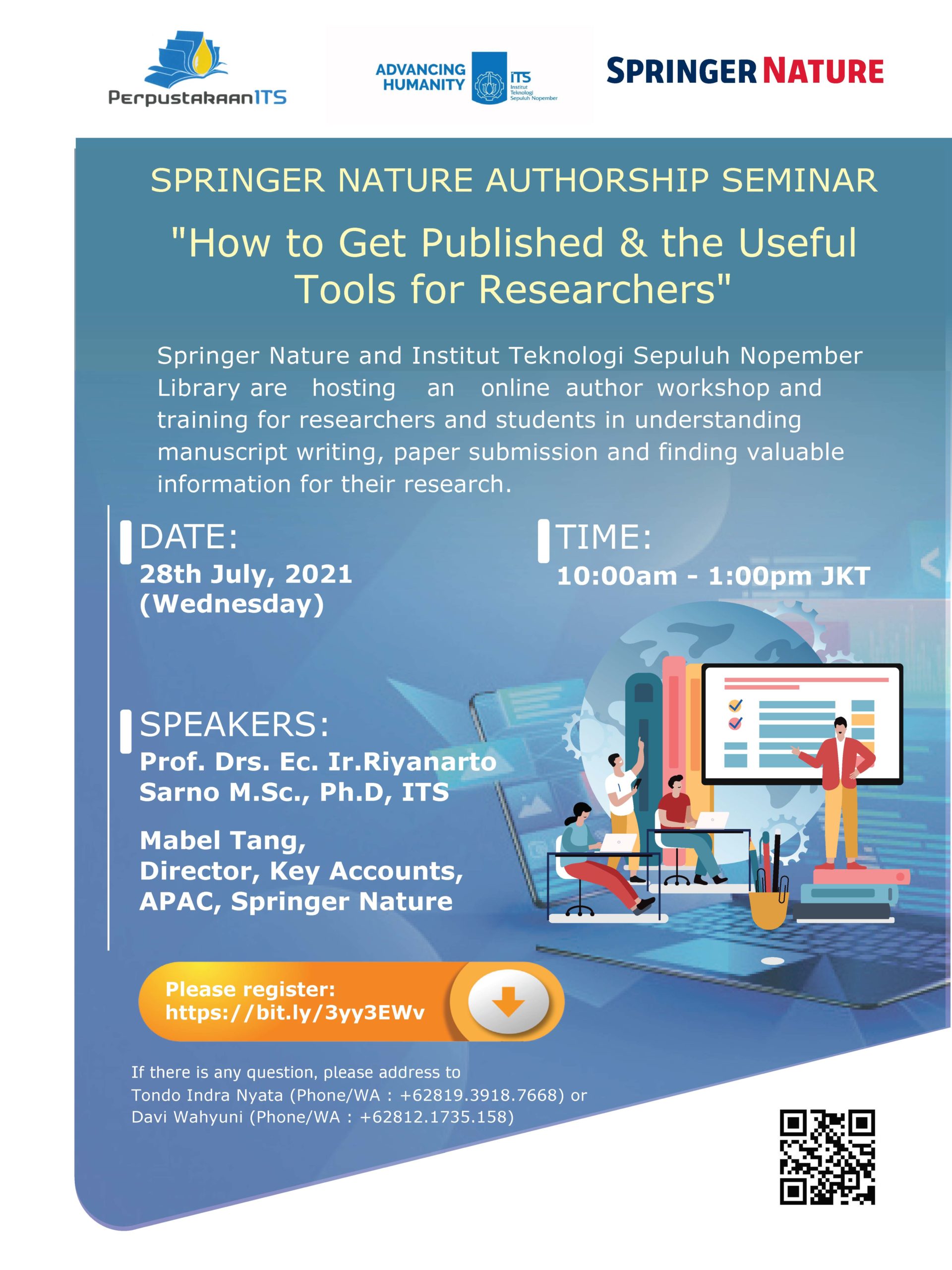 PerpustakaanITS

ADVANCING HUMANITY

ITS Institut Teknologi Sepuluh Nopember

SPRINGER NATURE

SPRINGER NATURE AUTHORSHIP SEMINAR

"How to Get Published & the Useful Tools for Researchers"

Springer Nature and Institut Teknologi Sepuluh Nopember Library are hosting an online author workshop and training for researchers and students in understanding manuscript writing, paper submission and finding valuable information for their research.

DATE:
28th July, 2021 (Wednesday)

TIME:
10:00am - 1:00pm JKT

SPEAKERS:
Prof. Drs. Ec. Ir.Riyanarto Sarno M.Sc., Ph.D, ITS

Mabel Tang, Director, Key Accounts, APAC, Springer Nature

Please register: https://bit.ly/3yy3EWv

If there is any question, please address to
Tondo Indra Nyata (Phone/WA : +62819.3918.7668) or
Davi Wahyuni (Phone/WA : +62812.1735.158)